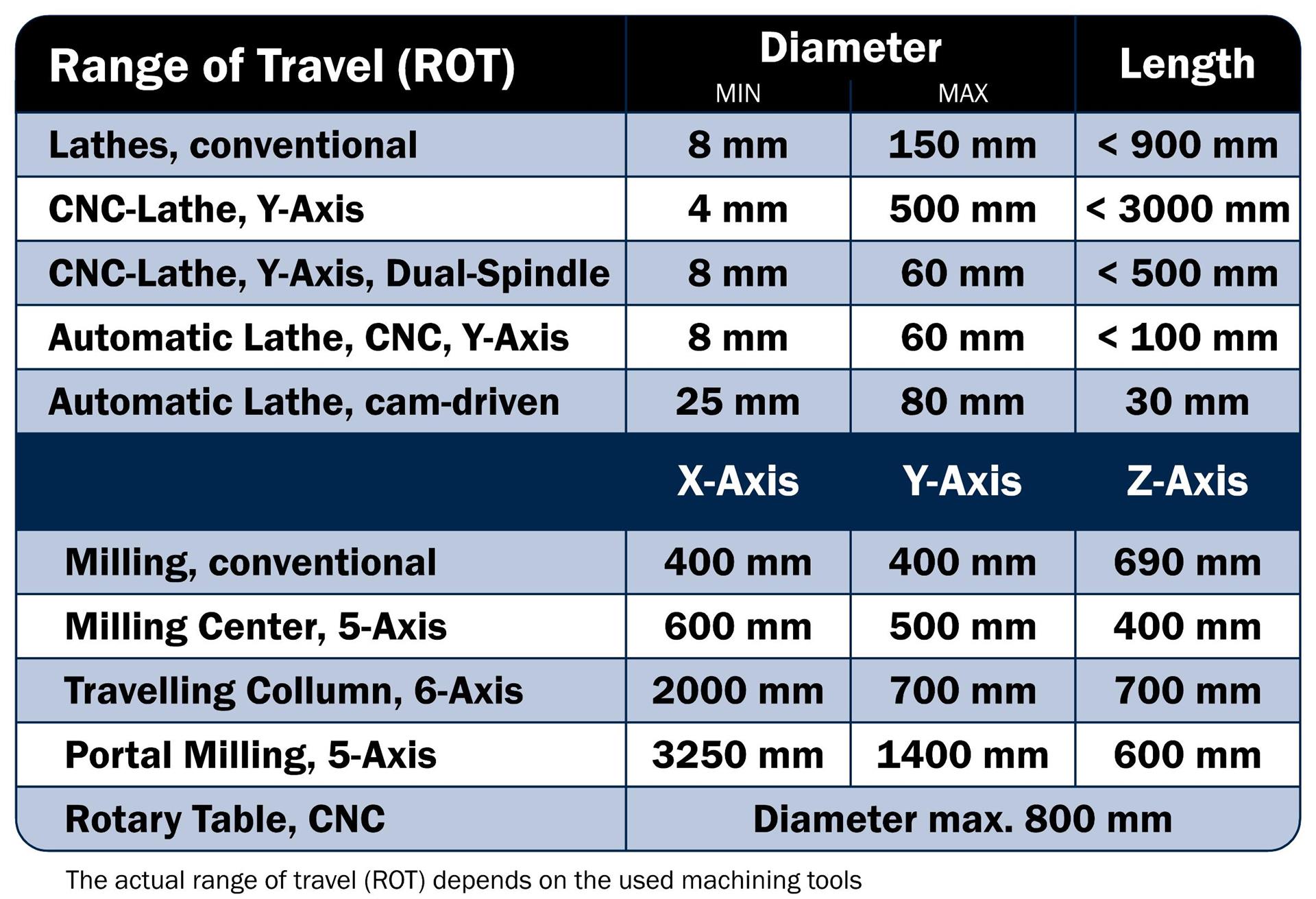 | Range of Travel (ROT) | Diameter MIN | Diameter MAX | Length |
|---|---|---|---|
| Lathes, conventional | 8 mm | 150 mm | < 900 mm |
| CNC-Lathe, Y-Axis | 4 mm | 500 mm | < 3000 mm |
| CNC-Lathe, Y-Axis, Dual-Spindle | 8 mm | 60 mm | < 500 mm |
| Automatic Lathe, CNC, Y-Axis | 8 mm | 60 mm | < 100 mm |
| Automatic Lathe, cam-driven | 25 mm | 80 mm | 30 mm |
| | X-Axis | Y-Axis | Z-Axis |
| Milling, conventional | 400 mm | 400 mm | 690 mm |
| Milling Center, 5-Axis | 600 mm | 500 mm | 400 mm |
| Travelling Collumn, 6-Axis | 2000 mm | 700 mm | 700 mm |
| Portal Milling, 5-Axis | 3250 mm | 1400 mm | 600 mm |
| Rotary Table, CNC | Diameter max. 800 mm | | |

The actual range of travel (ROT) depends on the used machining tools